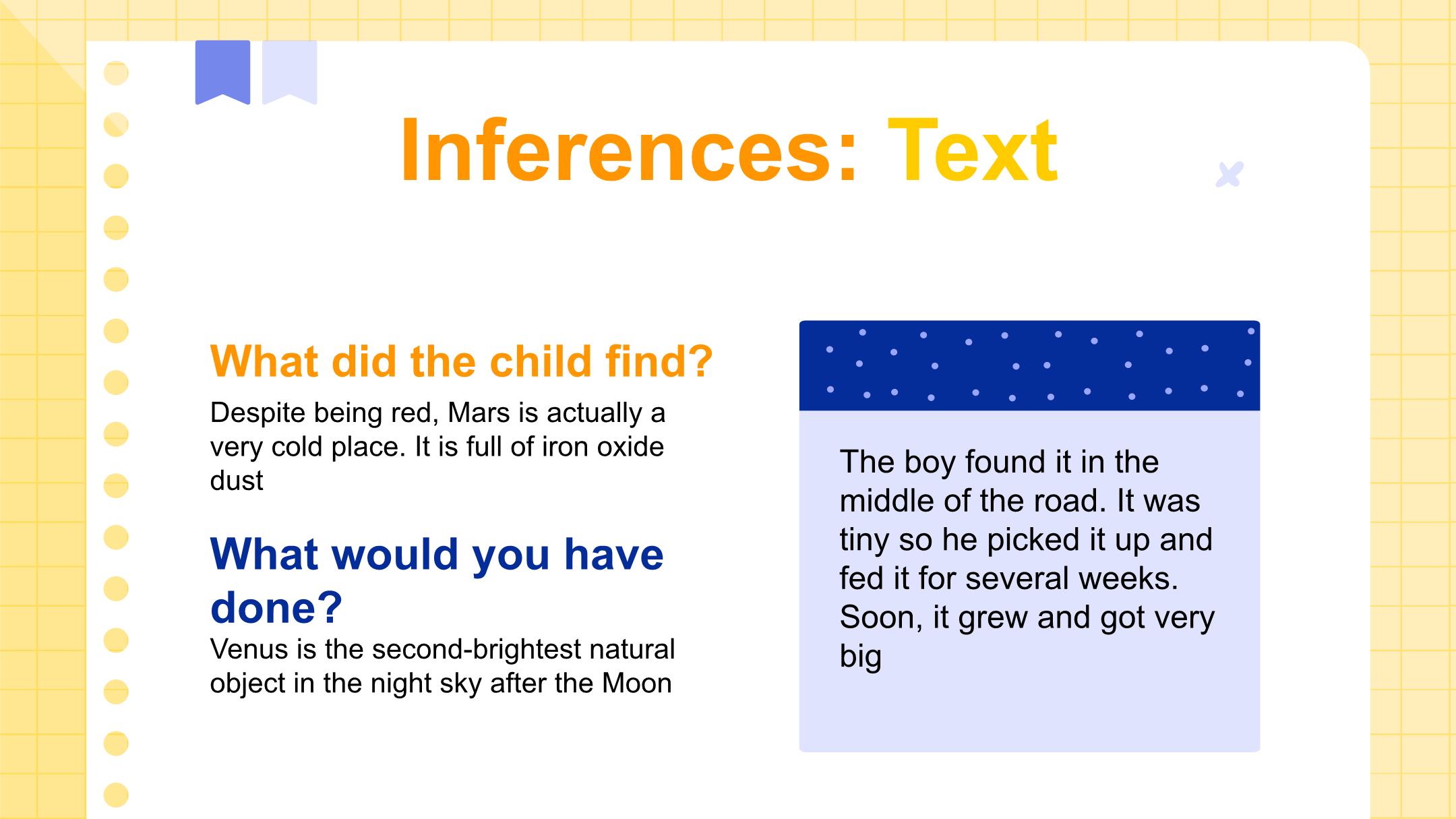 Inferences: Text

What did the child find?

Despite being red, Mars is actually a very cold place. It is full of iron oxide dust

What would you have done?

Venus is the second-brightest natural object in the night sky after the Moon

The boy found it in the middle of the road. It was tiny so he picked it up and fed it for several weeks. Soon, it grew and got very big